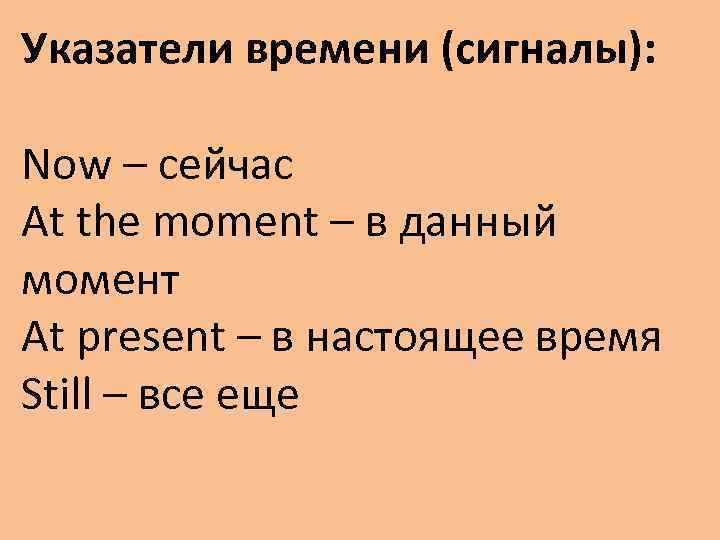 Указатели времени (сигналы):

Now – сейчас
At the moment – в данный момент
At present – в настоящее время
Still – все еще